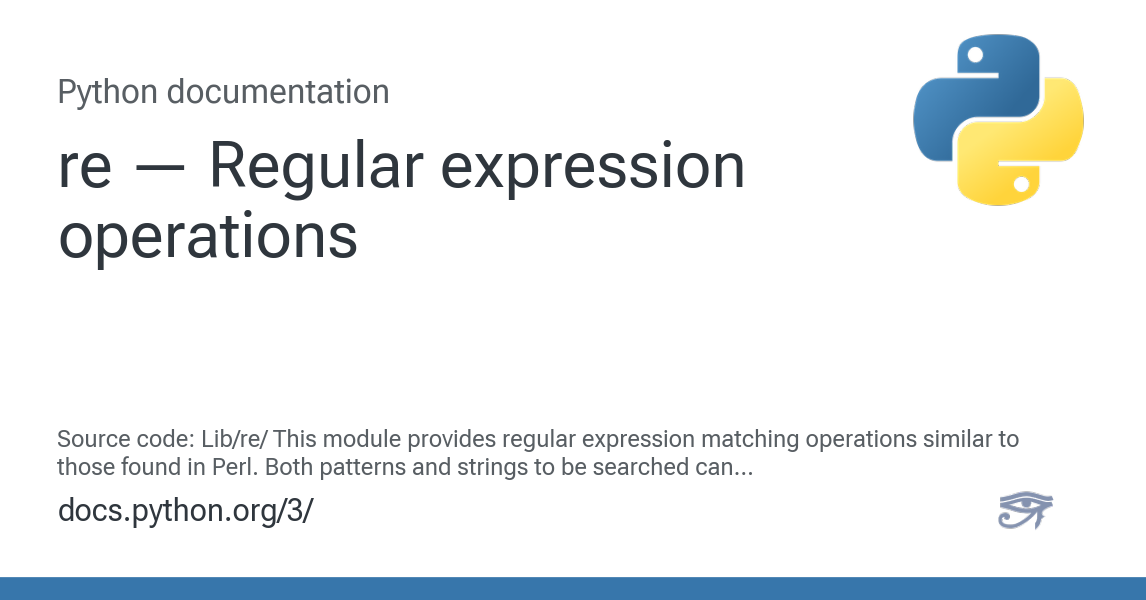 Python documentation

re — Regular expression operations

Source code: Lib/re/ This module provides regular expression matching operations similar to those found in Perl. Both patterns and strings to be searched can...

docs.python.org/3/